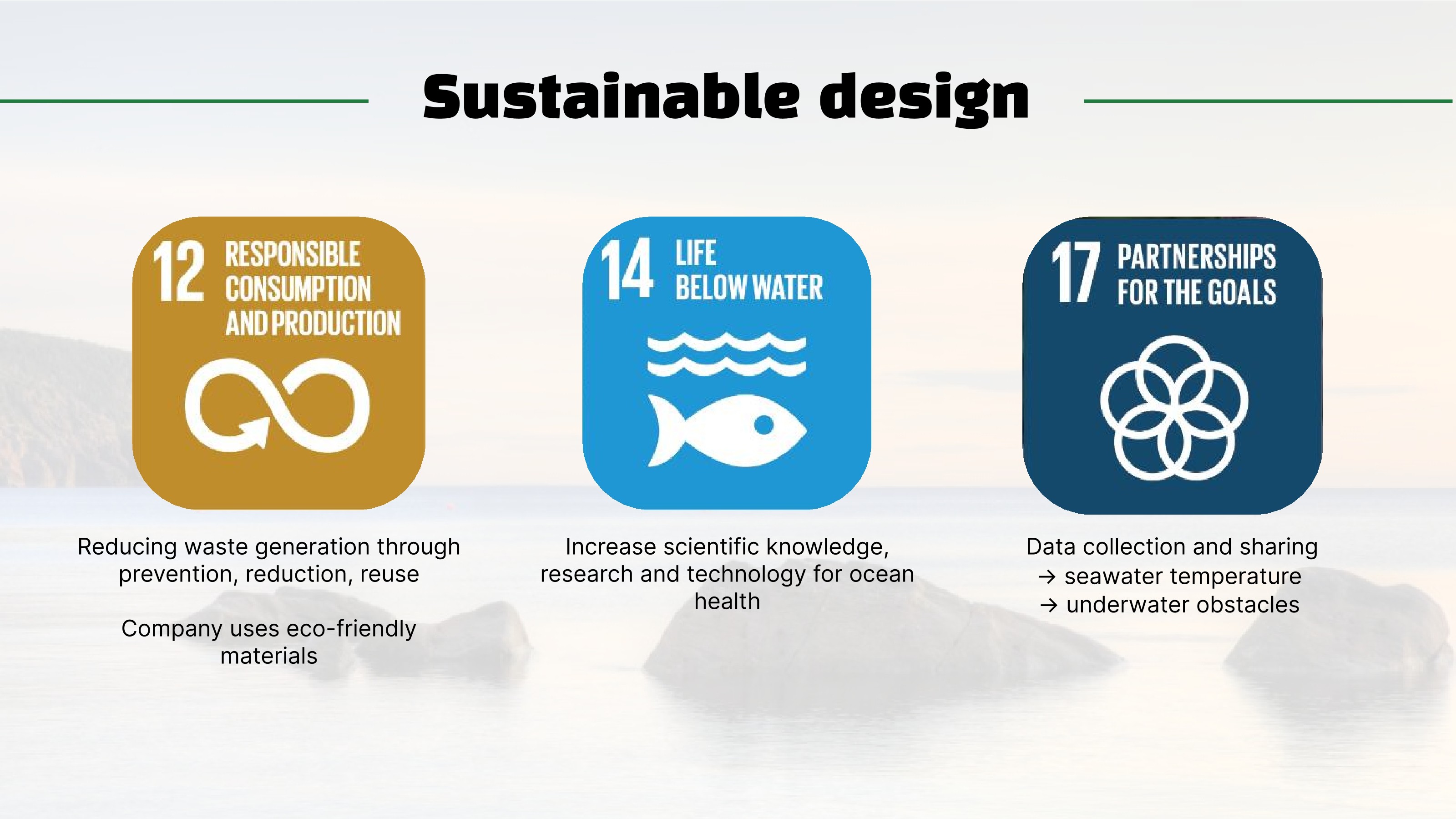 Sustainable design

12 RESPONSIBLE CONSUMPTION AND PRODUCTION

Reducing waste generation through prevention, reduction, reuse

Company uses eco-friendly materials

14 LIFE BELOW WATER

Increase scientific knowledge, research and technology for ocean health

17 PARTNERSHIPS FOR THE GOALS

Data collection and sharing
→ seawater temperature
→ underwater obstacles